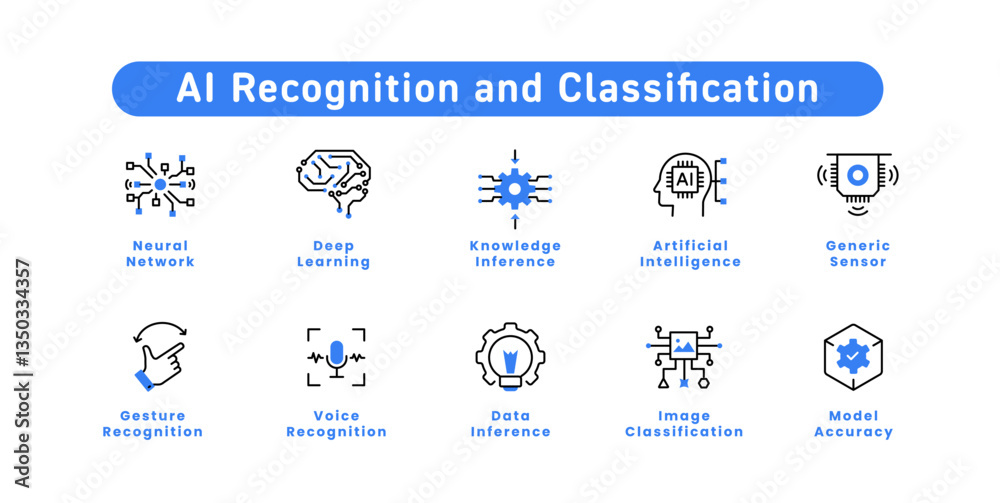 AI Recognition and Classification

AI

Neural Network

Deep Learning

Knowledge Inference

Artificial Intelligence

Generic Sensor

Gesture Recognition

Voice Recognition

Data Inference

Image Classification

Model Accuracy

Adobe Stock | #1350334357